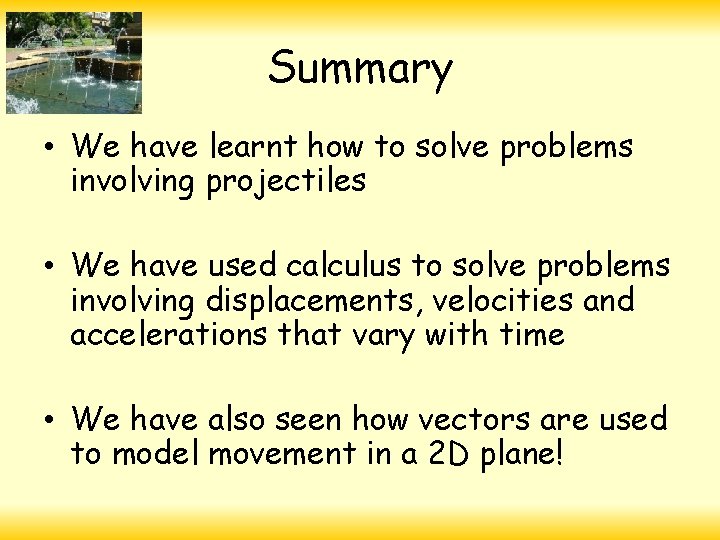 Summary

• We have learnt how to solve problems involving projectiles

• We have used calculus to solve problems involving displacements, velocities and accelerations that vary with time

• We have also seen how vectors are used to model movement in a 2D plane!